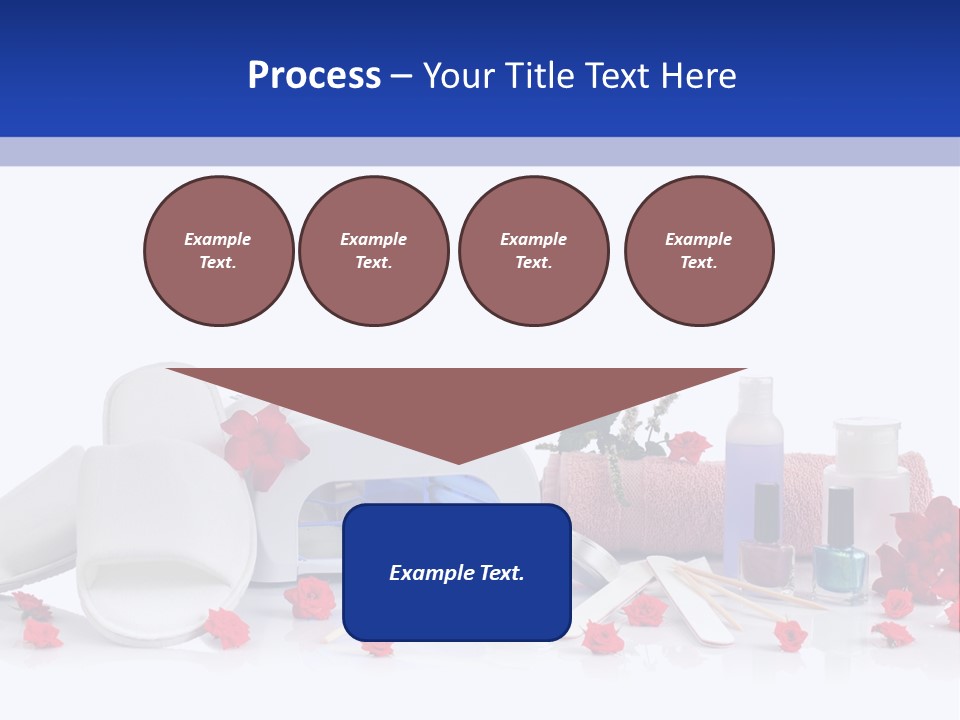 Process – Your Title Text Here

Example Text.

Example Text.

Example Text.

Example Text.

Example Text.